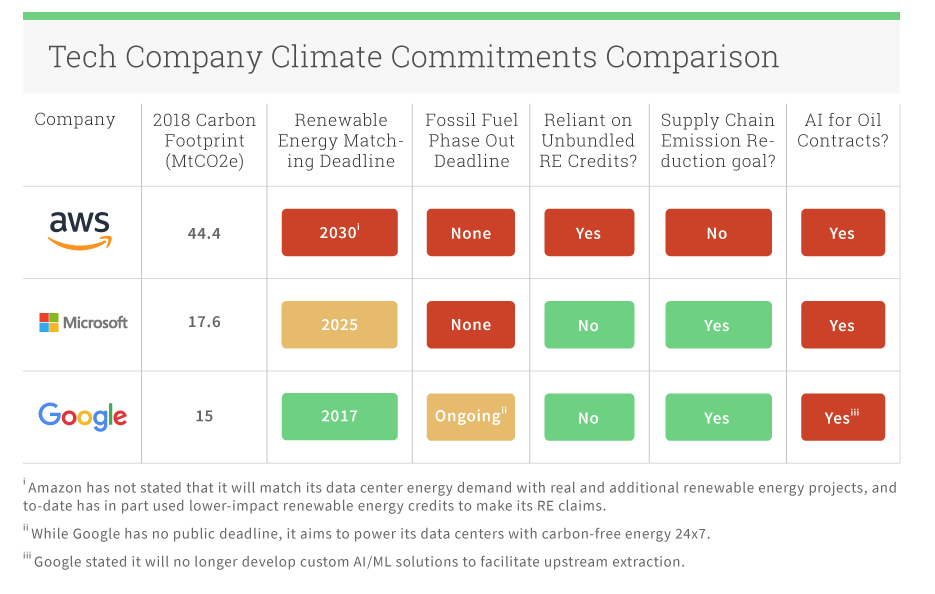 Tech Company Climate Commitments Comparison

| Company | 2018 Carbon Footprint (MtCO2e) | Renewable Energy Matching Deadline | Fossil Fuel Phase Out Deadline | Reliant on Unbundled RE Credits? | Supply Chain Emission Reduction goal? | AI for Oil Contracts? |
|---|---|---|---|---|---|---|
| aws | 44.4 | 2030$^{i}$ | None | Yes | No | Yes |
| Microsoft | 17.6 | 2025 | None | No | Yes | Yes |
| Google | 15 | 2017 | Ongoing$^{ii}$ | No | Yes | Yes$^{iii}$ |

$^{i}$ Amazon has not stated that it will match its data center energy demand with real and additional renewable energy projects, and to-date has in part used lower-impact renewable energy credits to make its RE claims.

$^{ii}$ While Google has no public deadline, it aims to power its data centers with carbon-free energy 24x7.

$^{iii}$ Google stated it will no longer develop custom AI/ML solutions to facilitate upstream extraction.